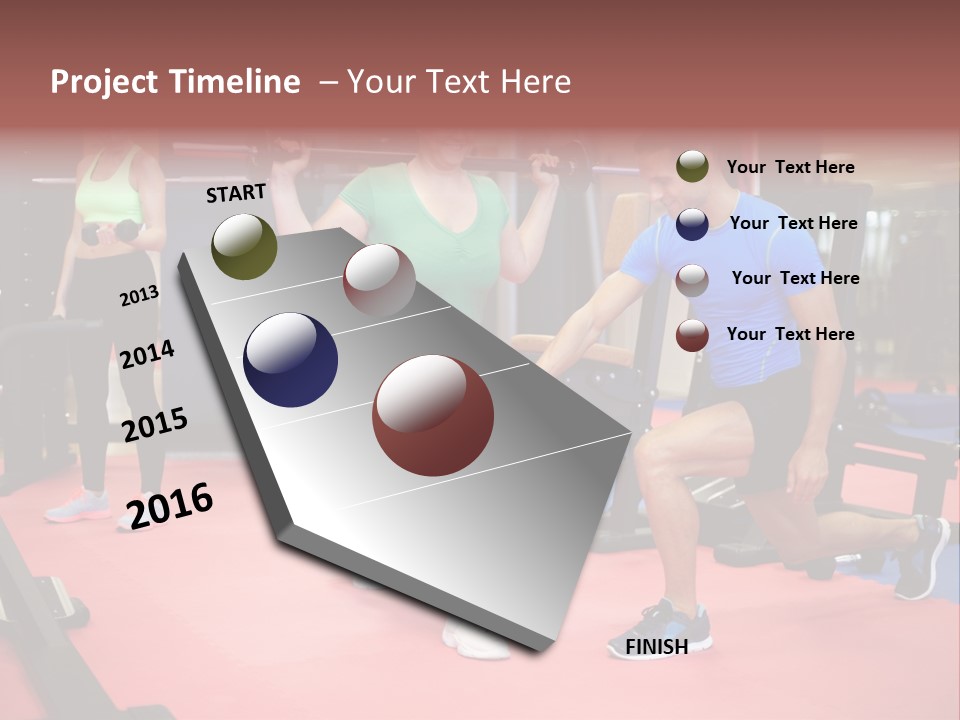 Project Timeline – Your Text Here

START

2013

2014

2015

2016

FINISH

Your Text Here

Your Text Here

Your Text Here

Your Text Here